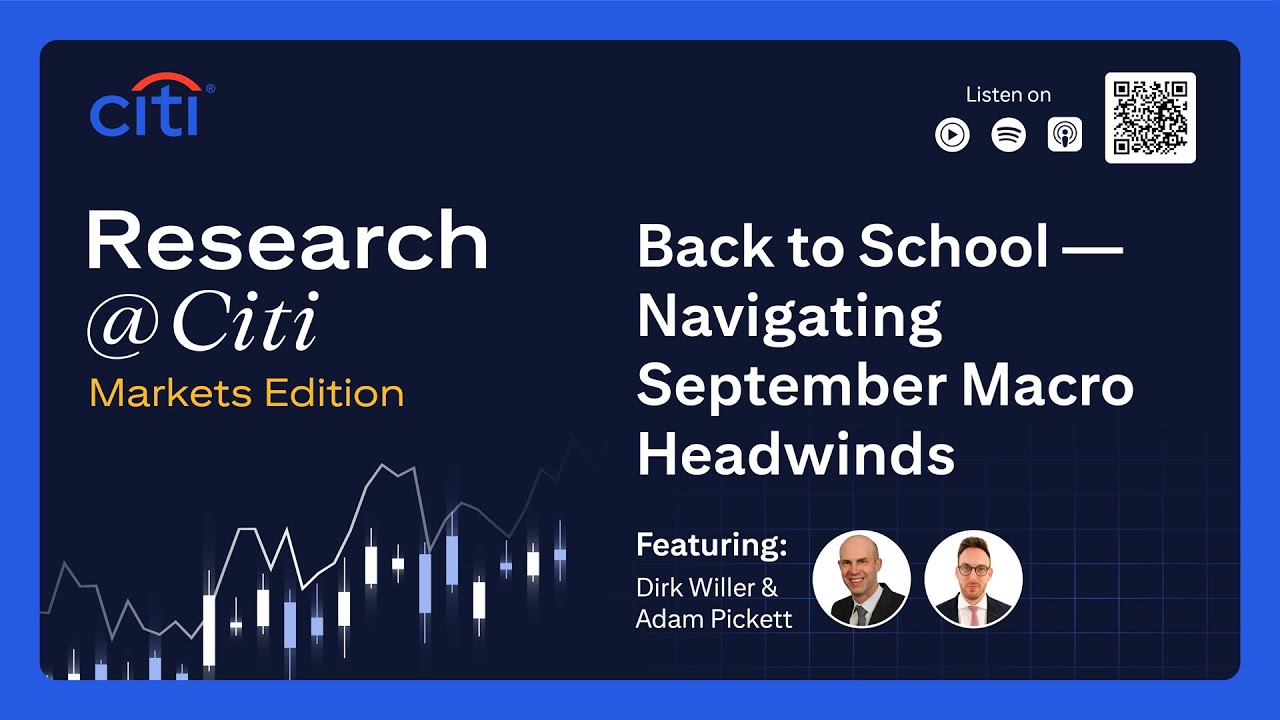 citi®

Listen on

Research @Citi
Markets Edition

Back to School — Navigating September Macro Headwinds

Featuring:
Dirk Willer & Adam Pickett